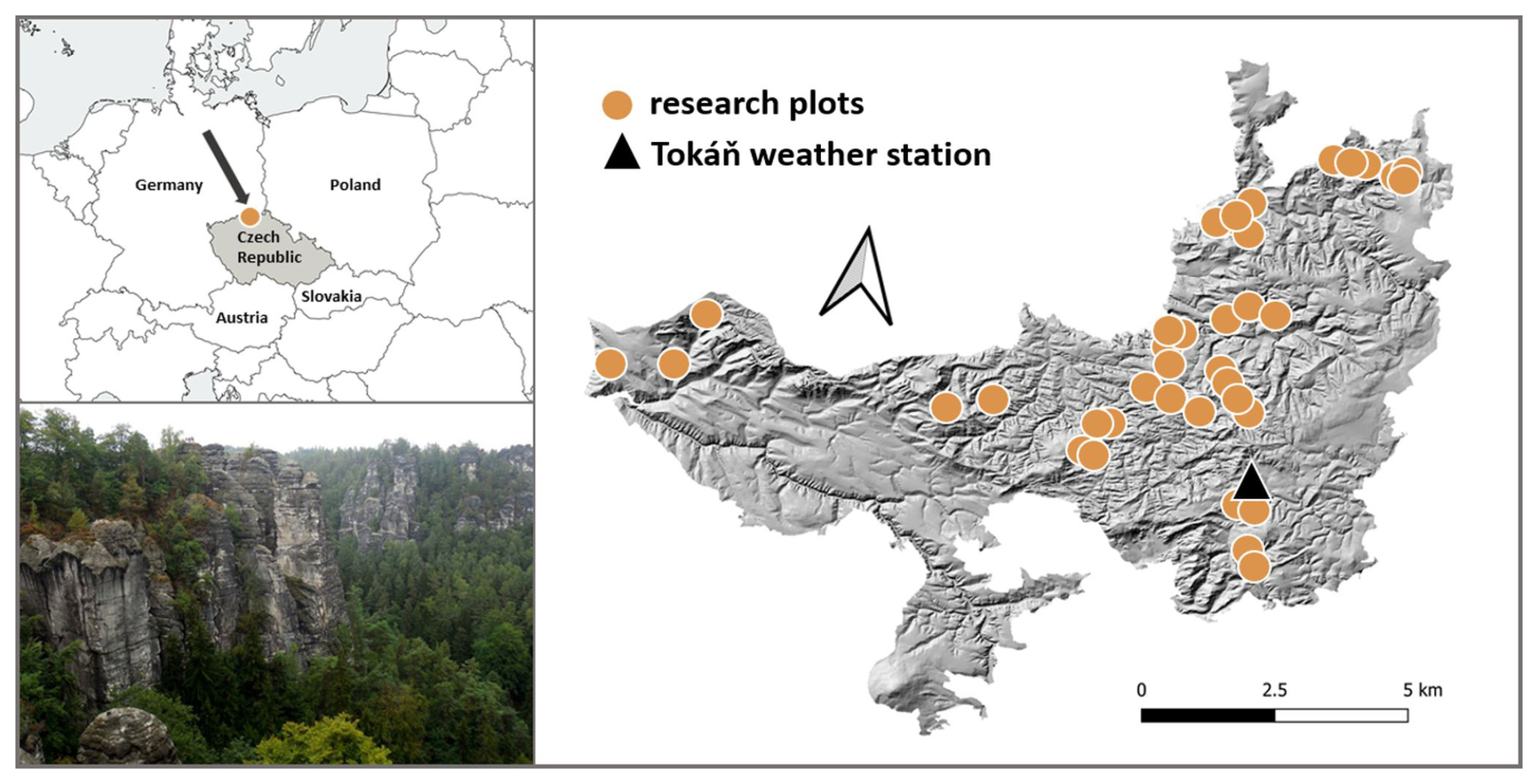 Germany
Poland
Czech Republic
Slovakia
Austria

research plots
Tokáň weather station

0
2.5
5 km